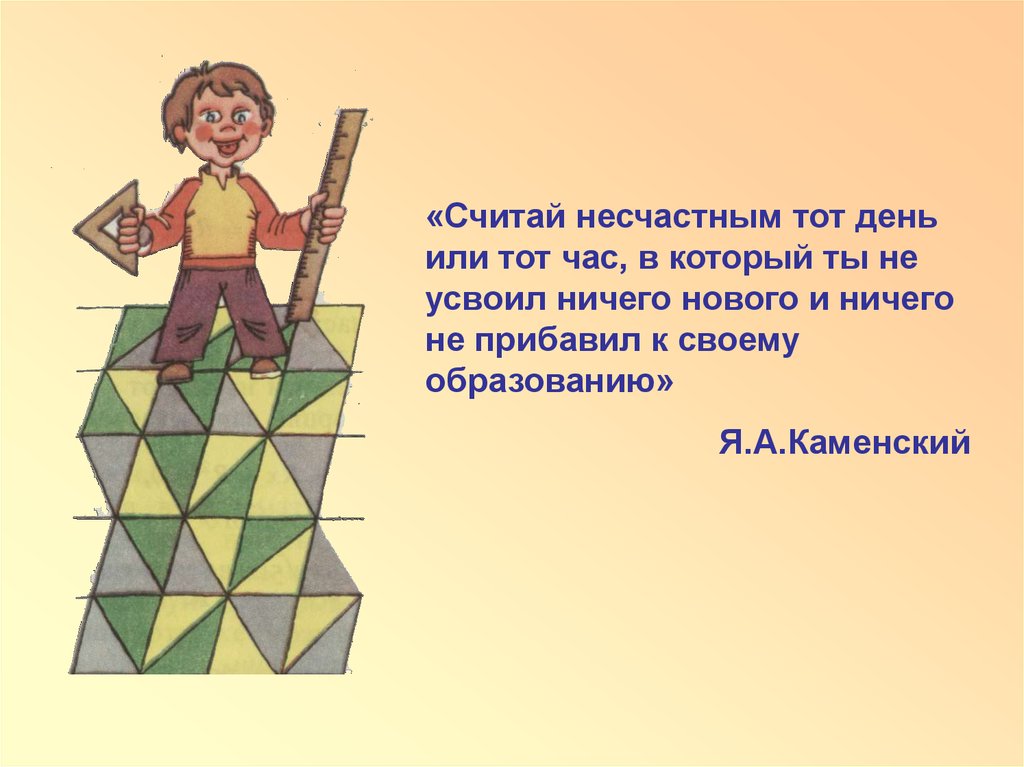 «Считай несчастным тот день или тот час, в который ты не усвоил ничего нового и ничего не прибавил к своему образованию»

Я.А.Каменский